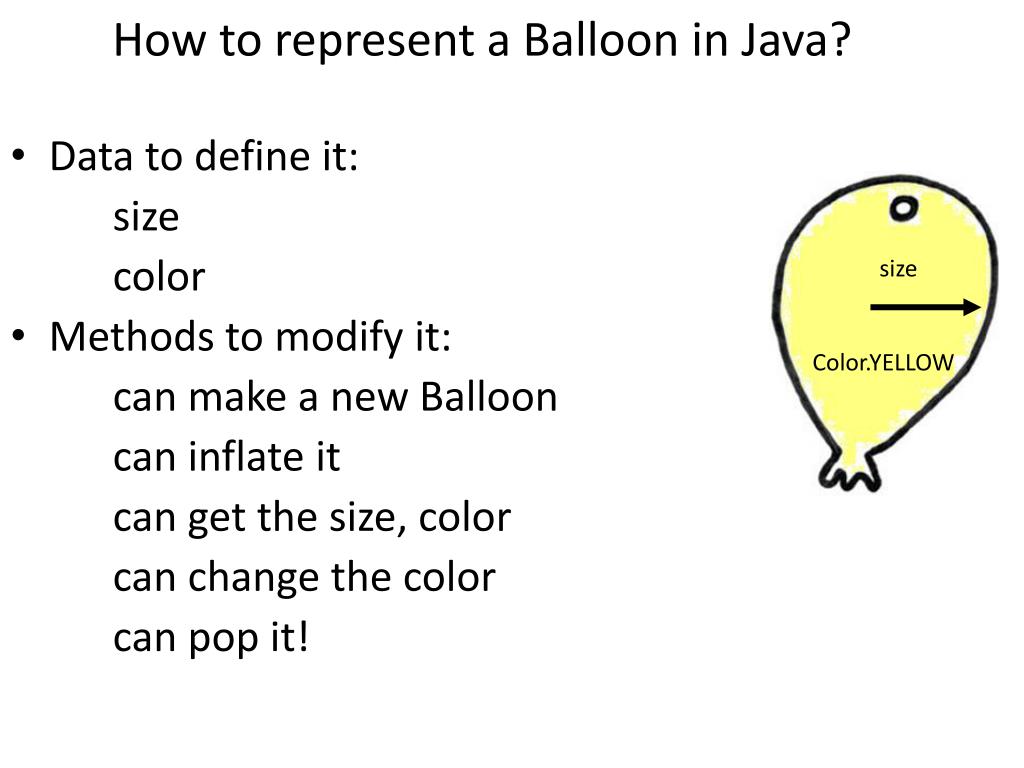 How to represent a Balloon in Java?

• Data to define it:
size
color
• Methods to modify it:
can make a new Balloon
can inflate it
can get the size, color
can change the color
can pop it!

size
Color.YELLOW